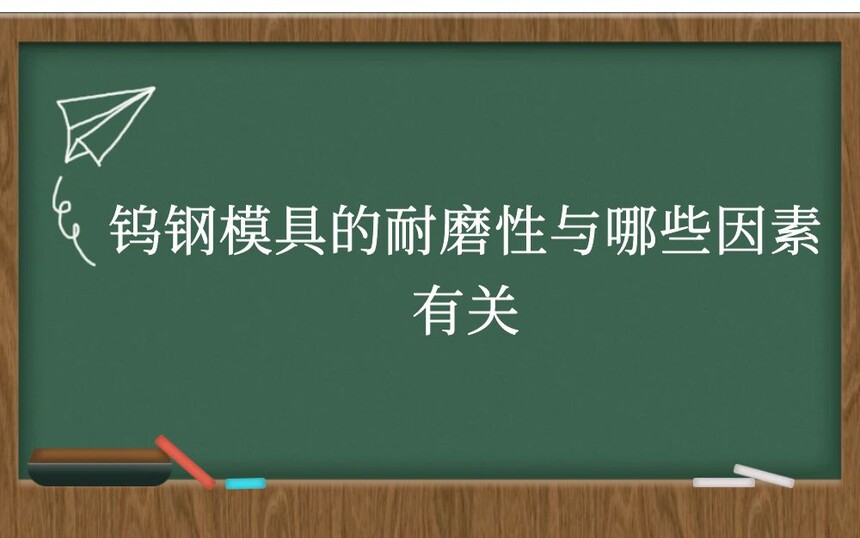 钨钢模具的耐磨性与哪些因素有关